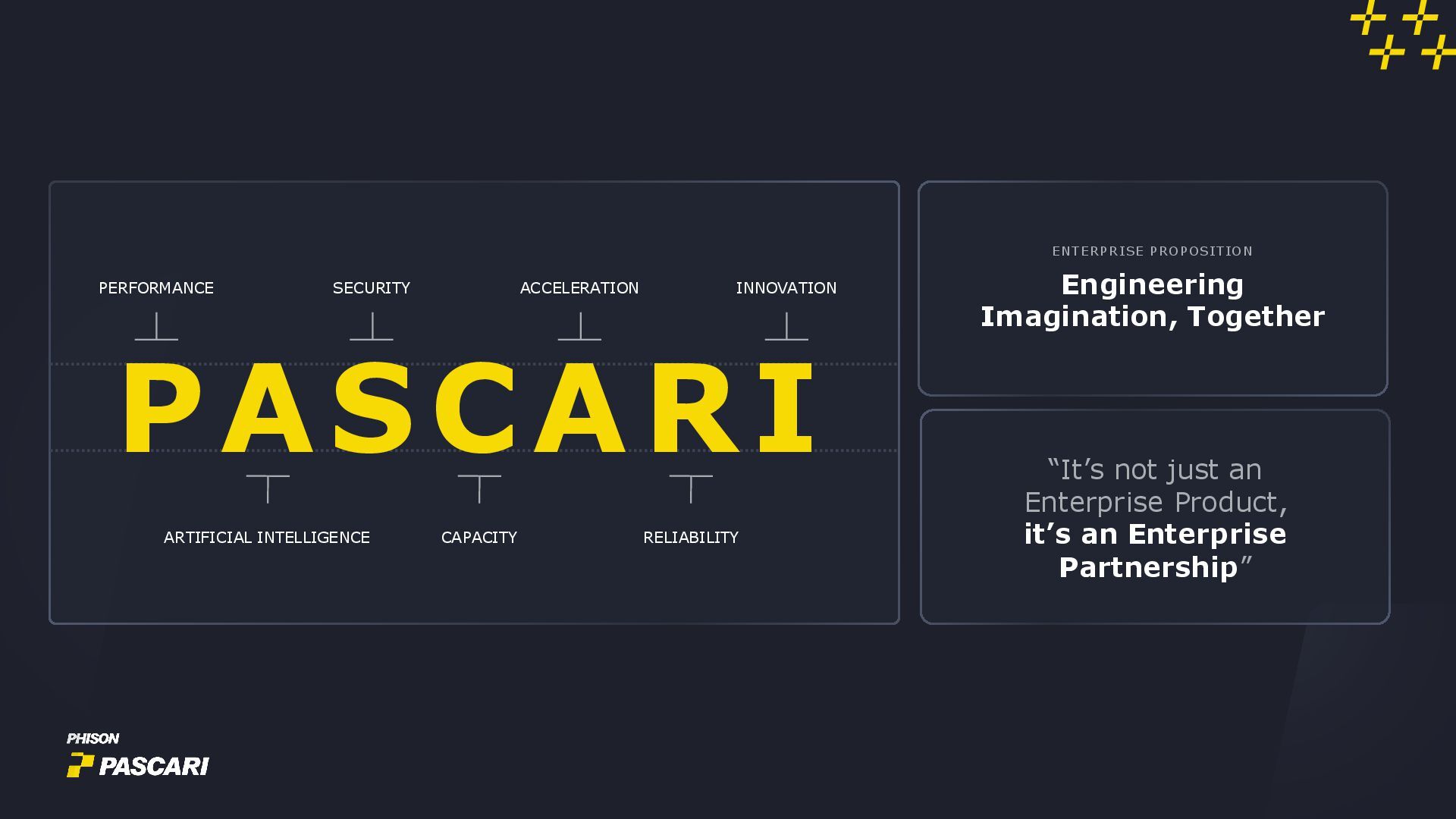 PERFORMANCE SECURITY ACCELERATION INNOVATION

PASCARI

ARTIFICIAL INTELLIGENCE CAPACITY RELIABILITY

ENTERPRISE PROPOSITION

Engineering Imagination, Together

“It’s not just an Enterprise Product, it’s an Enterprise Partnership”

PHISON
PASCARI